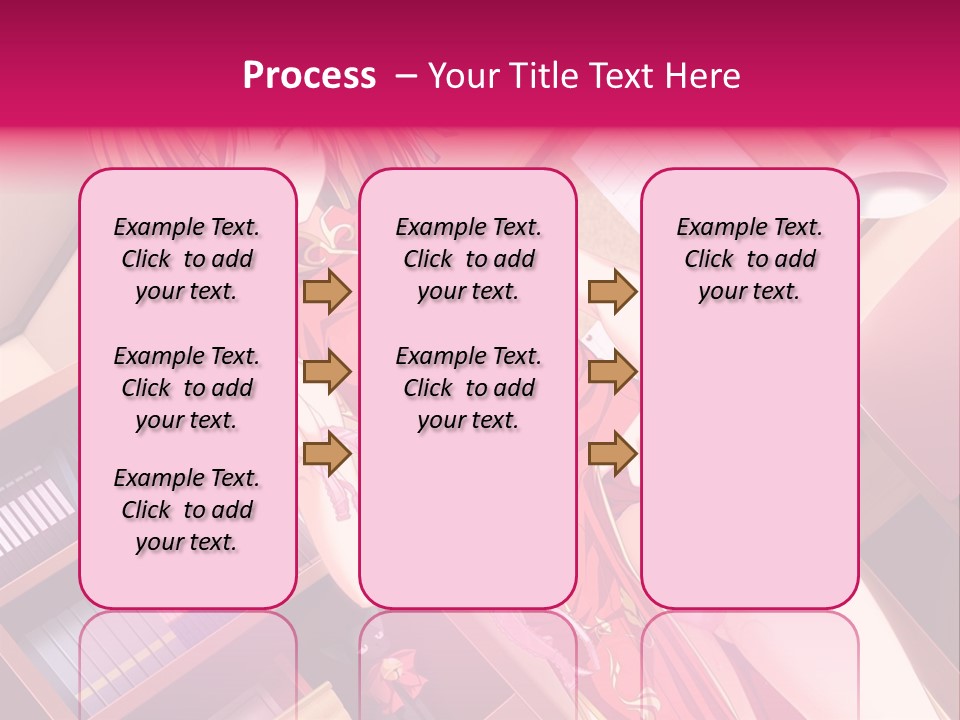 Process – Your Title Text Here

Example Text. Click to add your text.

Example Text. Click to add your text.

Example Text. Click to add your text.

Example Text. Click to add your text.

Example Text. Click to add your text.

Example Text. Click to add your text.